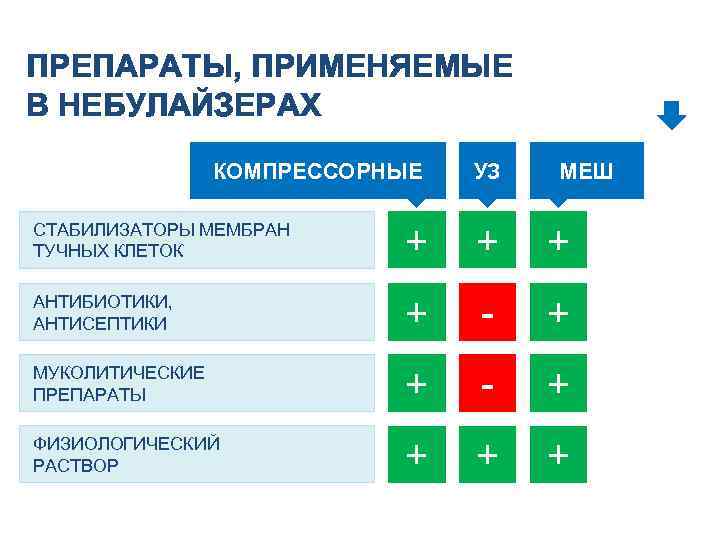 ПРЕПАРАТЫ, ПРИМЕНЯЕМЫЕ В НЕБУЛАЙЗЕРАХ

|  | КОМПРЕССОРНЫЕ | УЗ | МЕШ |
|---|---|---|---|
| СТАБИЛИЗАТОРЫ МЕМБРАН ТУЧНЫХ КЛЕТОК | + | + | + |
| АНТИБИОТИКИ, АНТИСЕПТИКИ | + | - | + |
| МУКОЛИТИЧЕСКИЕ ПРЕПАРАТЫ | + | - | + |
| ФИЗИОЛОГИЧЕСКИЙ РАСТВОР | + | + | + |